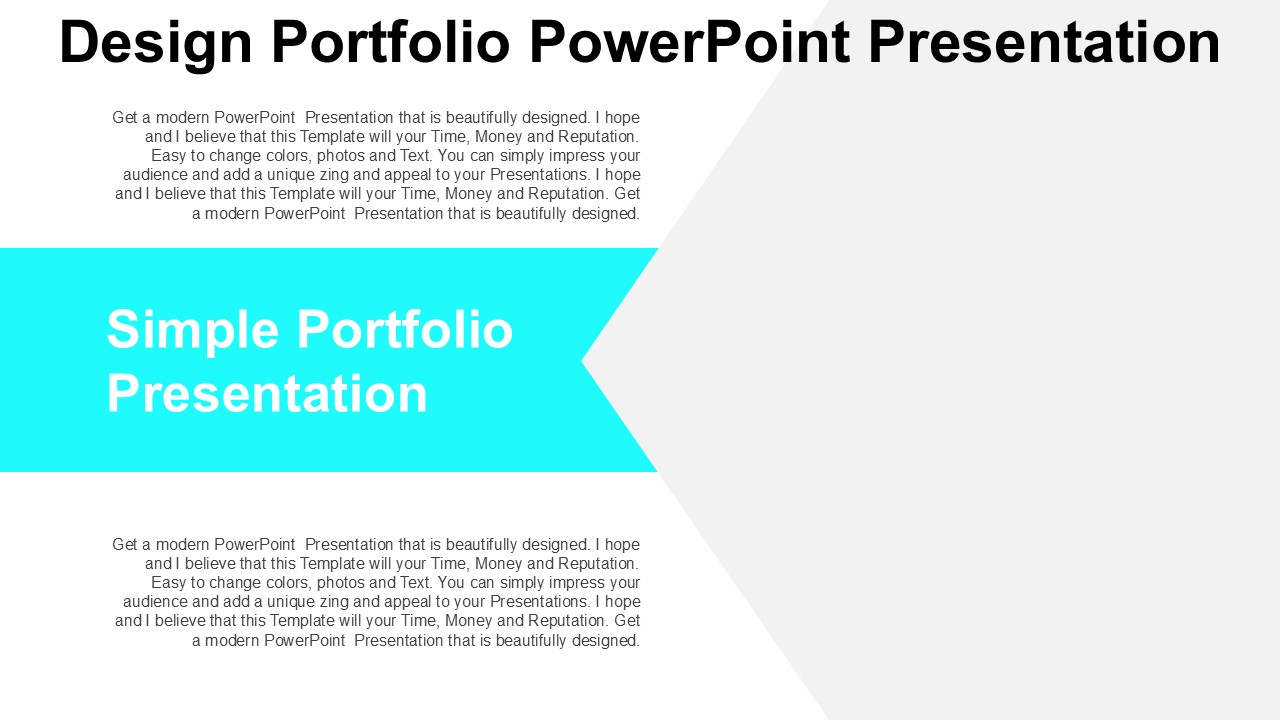 Design Portfolio PowerPoint Presentation

Get a modern PowerPoint Presentation that is beautifully designed. I hope and I believe that this Template will your Time, Money and Reputation. Easy to change colors, photos and Text. You can simply impress your audience and add a unique zing and appeal to your Presentations. I hope and I believe that this Template will your Time, Money and Reputation. Get a modern PowerPoint Presentation that is beautifully designed.

Simple Portfolio Presentation

Get a modern PowerPoint Presentation that is beautifully designed. I hope and I believe that this Template will your Time, Money and Reputation. Easy to change colors, photos and Text. You can simply impress your audience and add a unique zing and appeal to your Presentations. I hope and I believe that this Template will your Time, Money and Reputation. Get a modern PowerPoint Presentation that is beautifully designed.